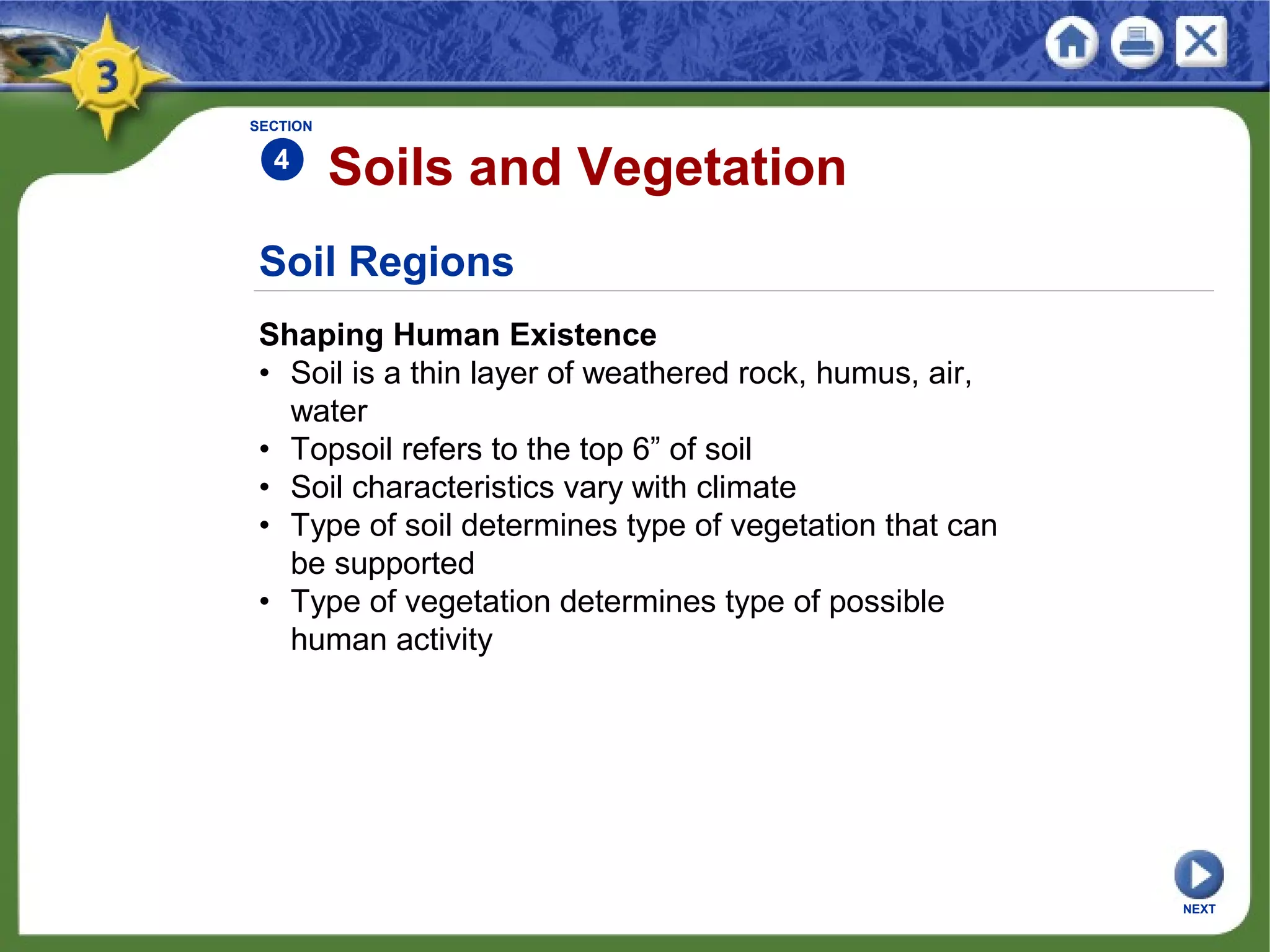 3

SECTION
4 Soils and Vegetation

Soil Regions

Shaping Human Existence
• Soil is a thin layer of weathered rock, humus, air, water
• Topsoil refers to the top 6” of soil
• Soil characteristics vary with climate
• Type of soil determines type of vegetation that can be supported
• Type of vegetation determines type of possible human activity

NEXT